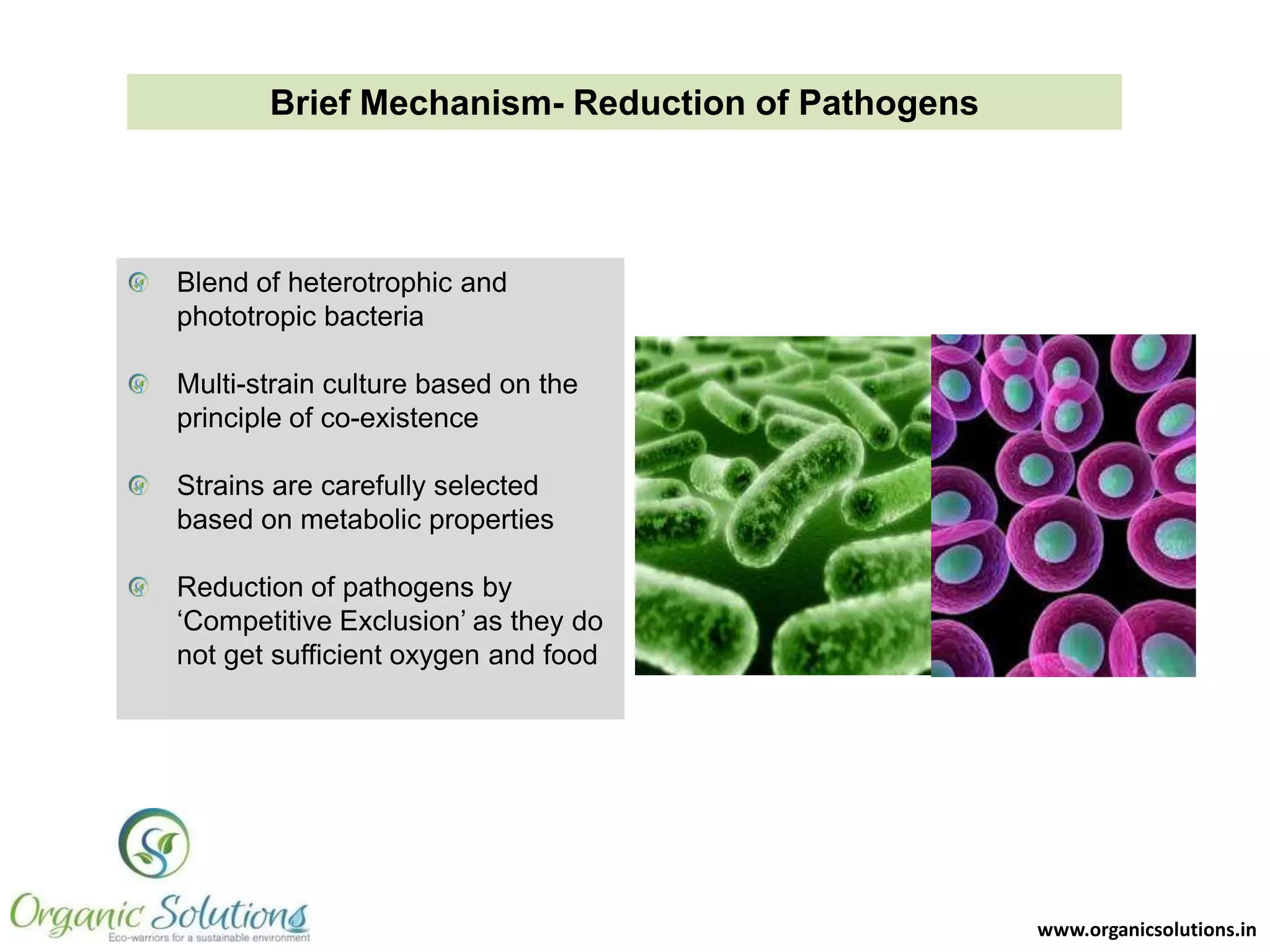 Brief Mechanism- Reduction of Pathogens

Blend of heterotrophic and phototropic bacteria

Multi-strain culture based on the principle of co-existence

Strains are carefully selected based on metabolic properties

Reduction of pathogens by ‘Competitive Exclusion’ as they do not get sufficient oxygen and food

Organic Solutions
Eco-warriors for a sustainable environment

www.organicsolutions.in